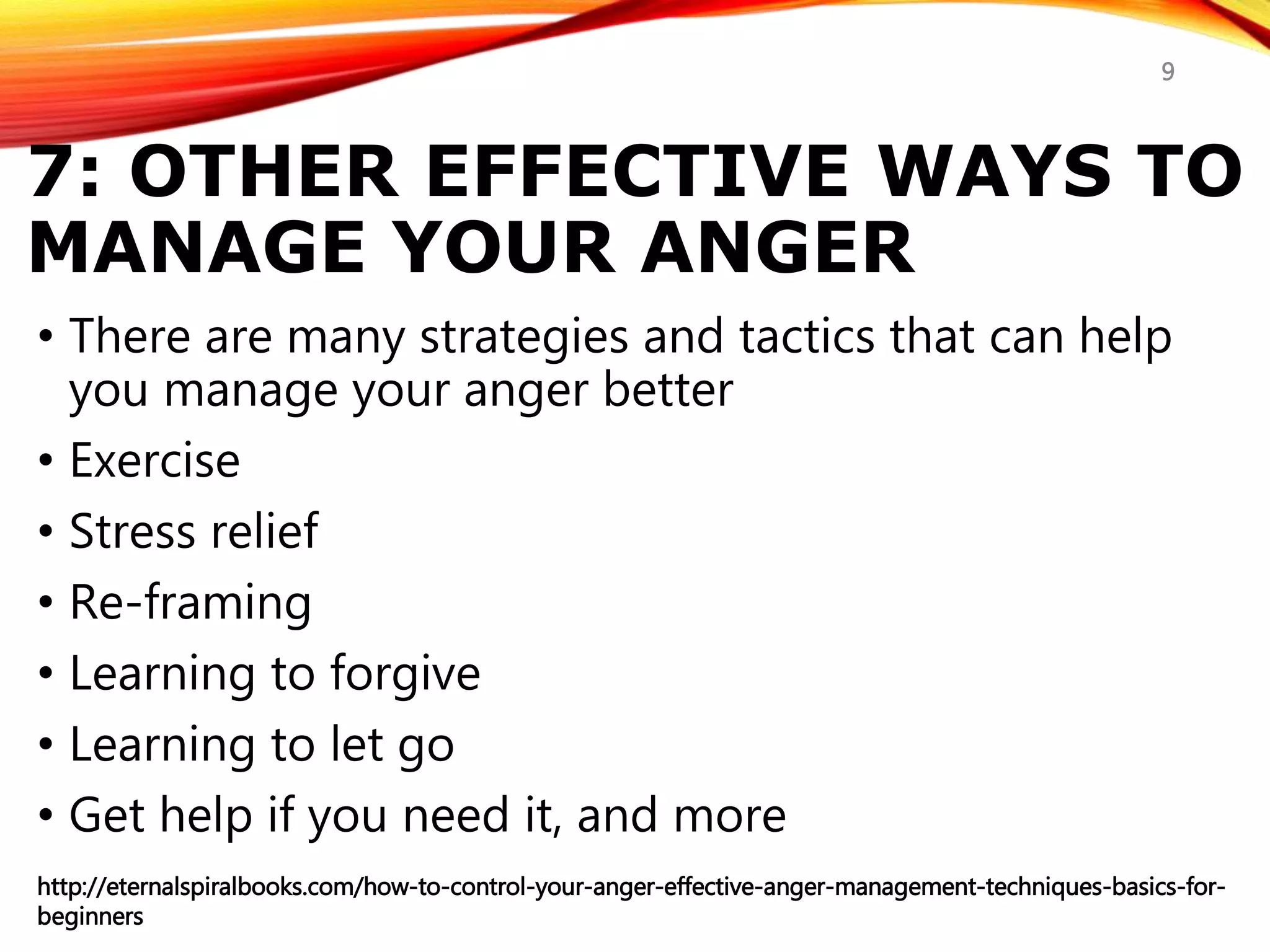 9

7: OTHER EFFECTIVE WAYS TO MANAGE YOUR ANGER

• There are many strategies and tactics that can help you manage your anger better
• Exercise
• Stress relief
• Re-framing
• Learning to forgive
• Learning to let go
• Get help if you need it, and more

http://eternalspiralbooks.com/how-to-control-your-anger-effective-anger-management-techniques-basics-for-beginners